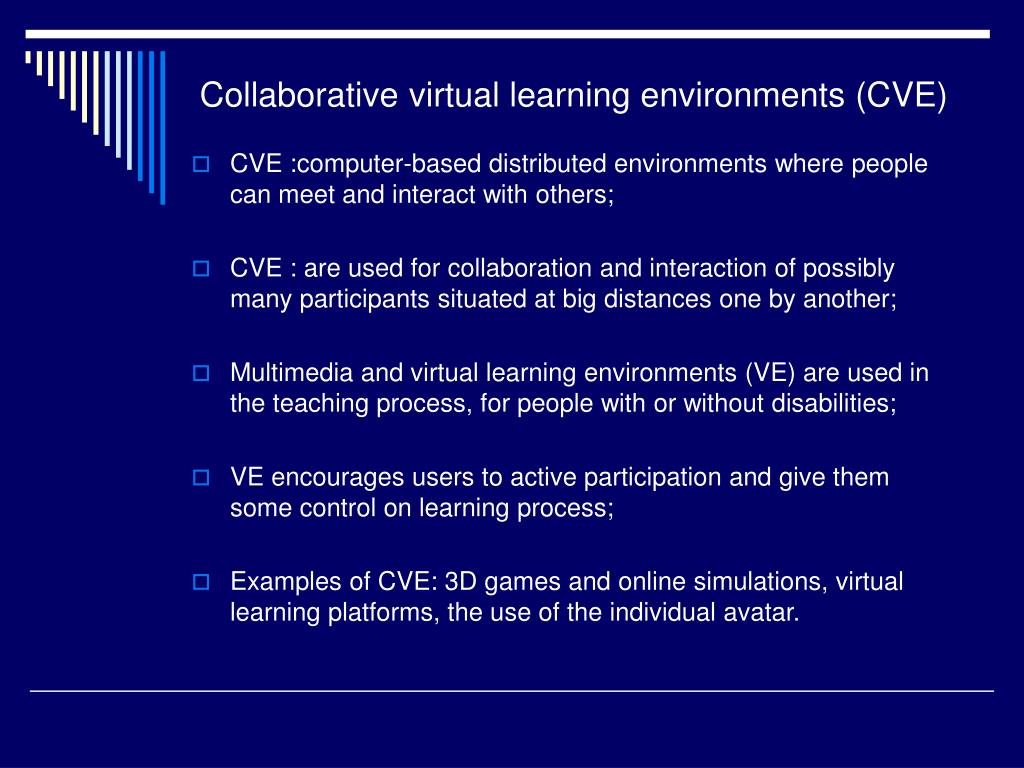 Collaborative virtual learning environments (CVE)

CVE :computer-based distributed environments where people can meet and interact with others;

CVE : are used for collaboration and interaction of possibly many participants situated at big distances one by another;

Multimedia and virtual learning environments (VE) are used in the teaching process, for people with or without disabilities;

VE encourages users to active participation and give them some control on learning process;

Examples of CVE: 3D games and online simulations, virtual learning platforms, the use of the individual avatar.